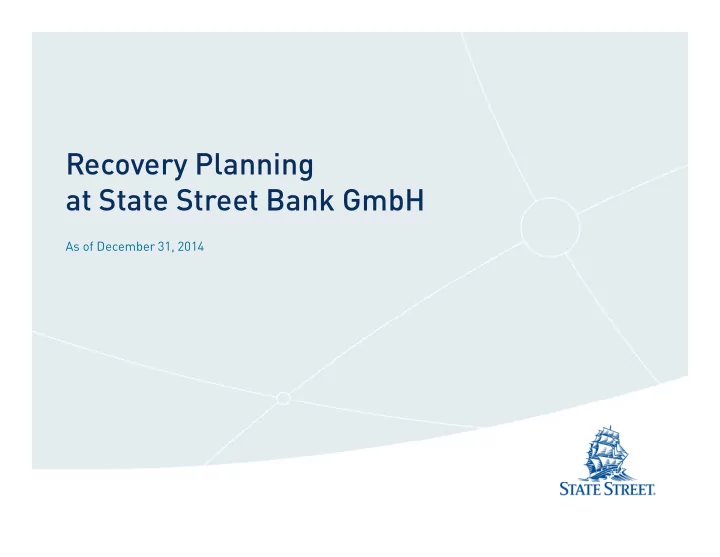 Recovery Planning
at State Street Bank GmbH

As of December 31, 2014

STATE STREET.